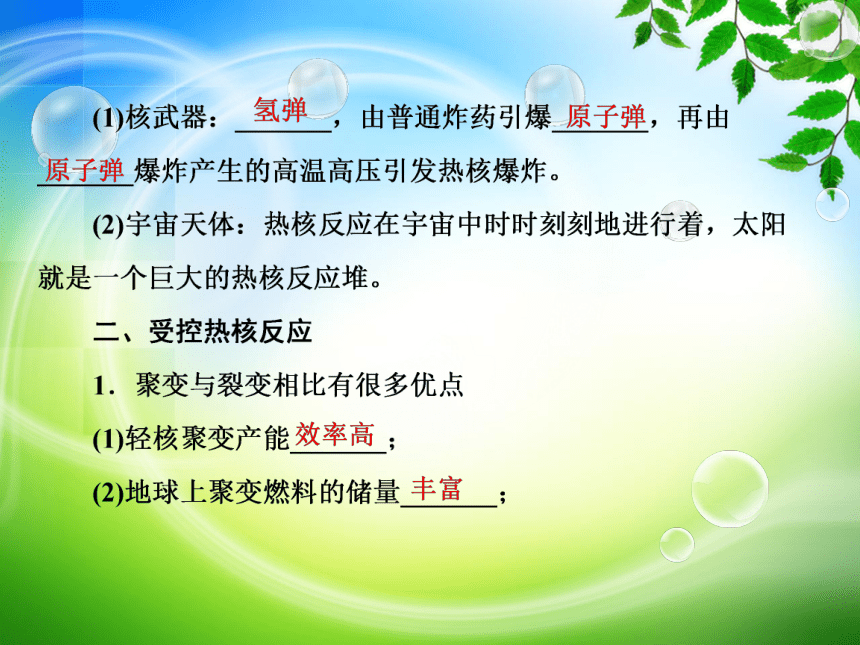 (1)核武器：氢弹，由普通炸药引爆原子弹，再由原子弹爆炸产生的高温高压引发热核爆炸。

(2)宇宙天体：热核反应在宇宙中时时刻刻地进行着，太阳就是一个巨大的热核反应堆。

二、受控热核反应

1．聚变与裂变相比有很多优点

(1)轻核聚变产能效率高；

(2)地球上聚变燃料的储量丰富；